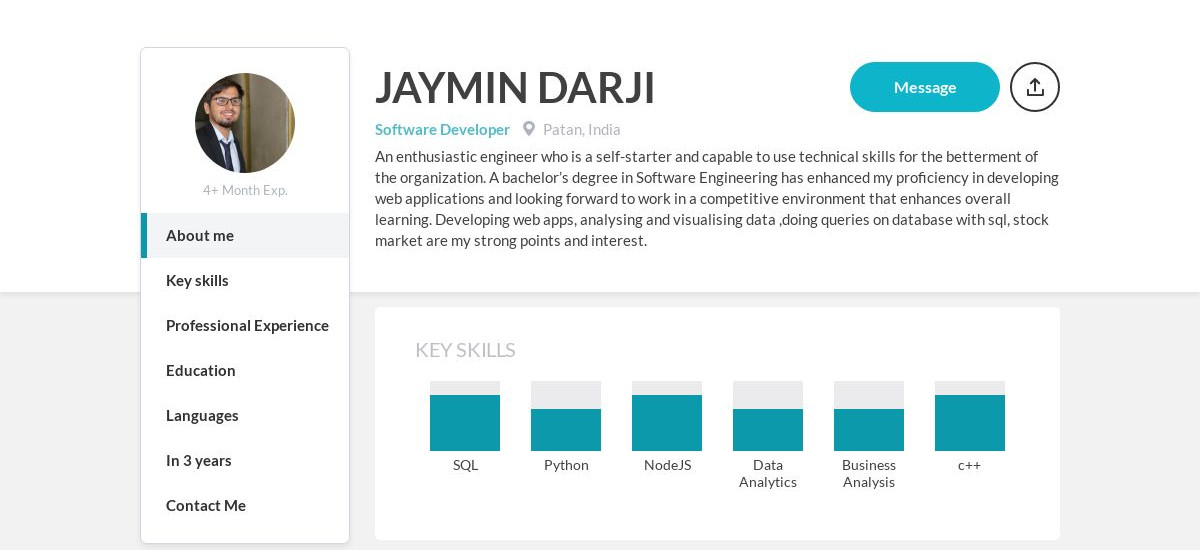 4+ Month Exp.

About me

Key skills

Professional Experience

Education

Languages

In 3 years

Contact Me

JAYMIN DARJI

Message

Software Developer Patan, India

An enthusiastic engineer who is a self-starter and capable to use technical skills for the betterment of the organization. A bachelor's degree in Software Engineering has enhanced my proficiency in developing web applications and looking forward to work in a competitive environment that enhances overall learning. Developing web apps, analysing and visualising data ,doing queries on database with sql, stock market are my strong points and interest.

KEY SKILLS

SQL

Python

NodeJS

Data Analytics

Business Analysis

c++